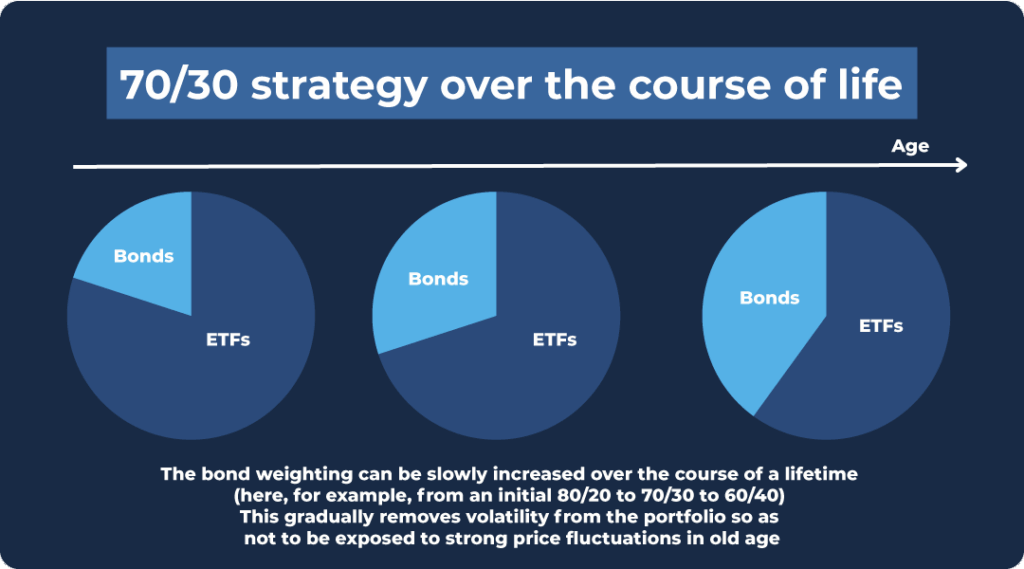 70/30 strategy over the course of life

Age

Bonds

ETFs

Bonds

ETFs

Bonds

ETFs

The bond weighting can be slowly increased over the course of a lifetime (here, for example, from an initial 80/20 to 70/30 to 60/40)
This gradually removes volatility from the portfolio so as not to be exposed to strong price fluctuations in old age